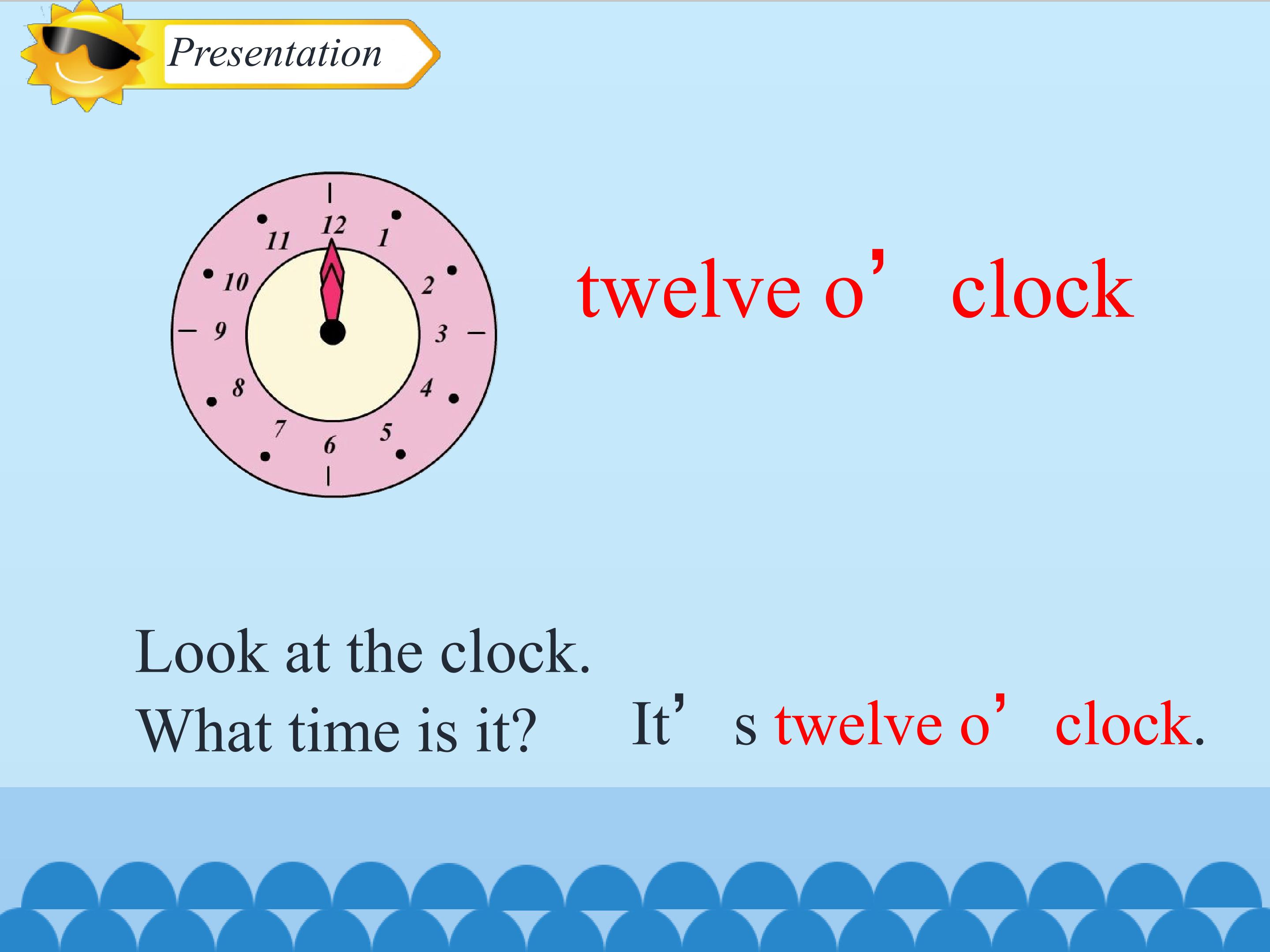 Presentation

12
1
2
3
4
5
6
7
8
9
10
11

twelve o’ clock

Look at the clock.
What time is it?

It’ s twelve o’ clock.